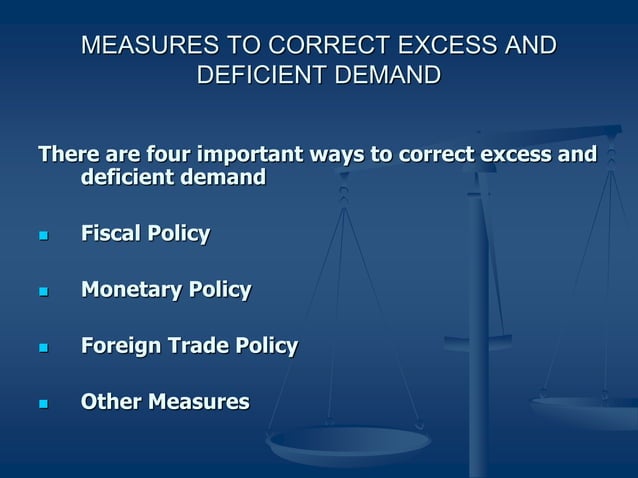 MEASURES TO CORRECT EXCESS AND DEFICIENT DEMAND

There are four important ways to correct excess and deficient demand

- Fiscal Policy
- Monetary Policy
- Foreign Trade Policy
- Other Measures